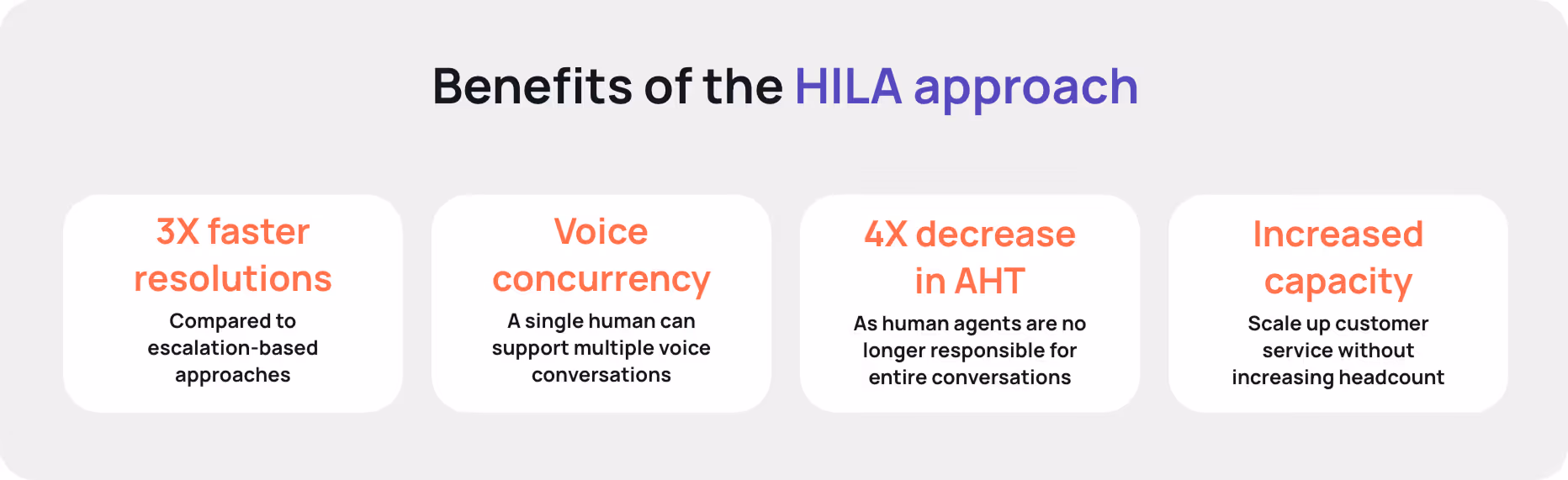 Benefits of the HILA approach

3X faster resolutions

Compared to escalation-based approaches

Voice concurrency

A single human can support multiple voice conversations

4X decrease in AHT

As human agents are no longer responsible for entire conversations

Increased capacity

Scale up customer service without increasing headcount